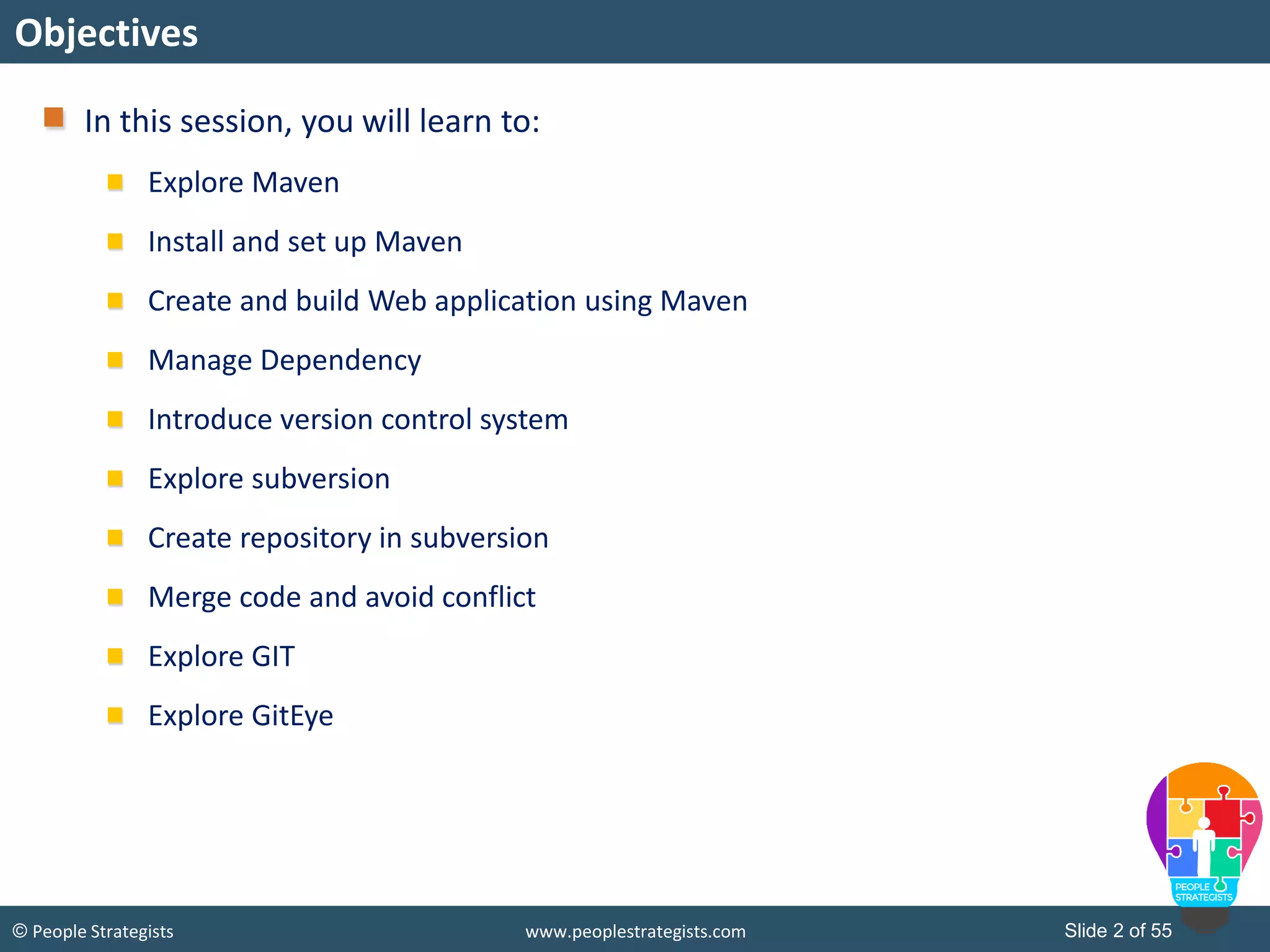 Objectives

In this session, you will learn to:

Explore Maven

Install and set up Maven

Create and build Web application using Maven

Manage Dependency

Introduce version control system

Explore subversion

Create repository in subversion

Merge code and avoid conflict

Explore GIT

Explore GitEye

PEOPLE STRATEGISTS

© People Strategists www.peoplestrategists.com Slide 2 of 55